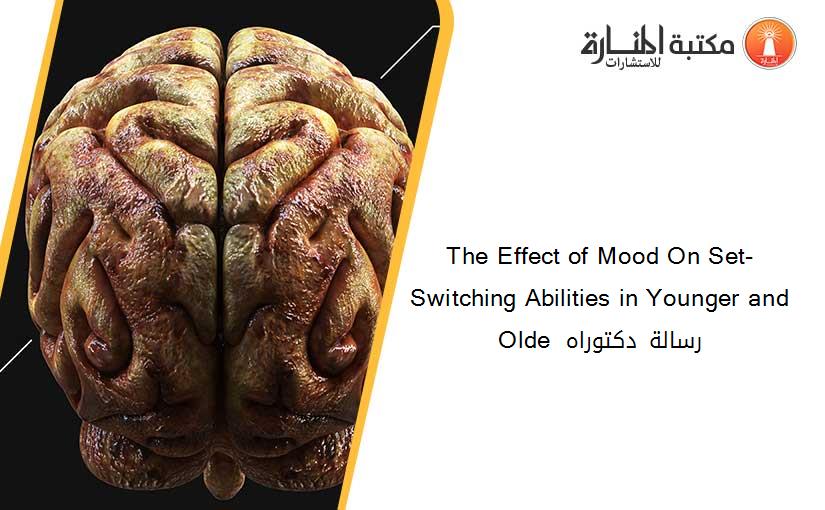 مكتبة المنارة للاستشارات

The Effect of Mood On Set-Switching Abilities in Younger and Olde رسالة دكتوراه